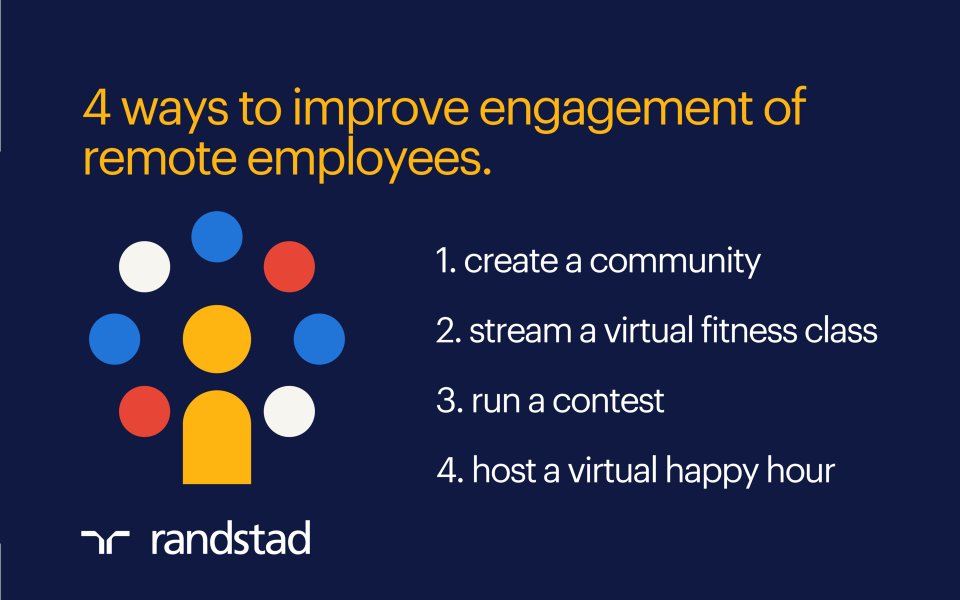 4 ways to improve engagement of remote employees.

1. create a community
2. stream a virtual fitness class
3. run a contest
4. host a virtual happy hour

randstad